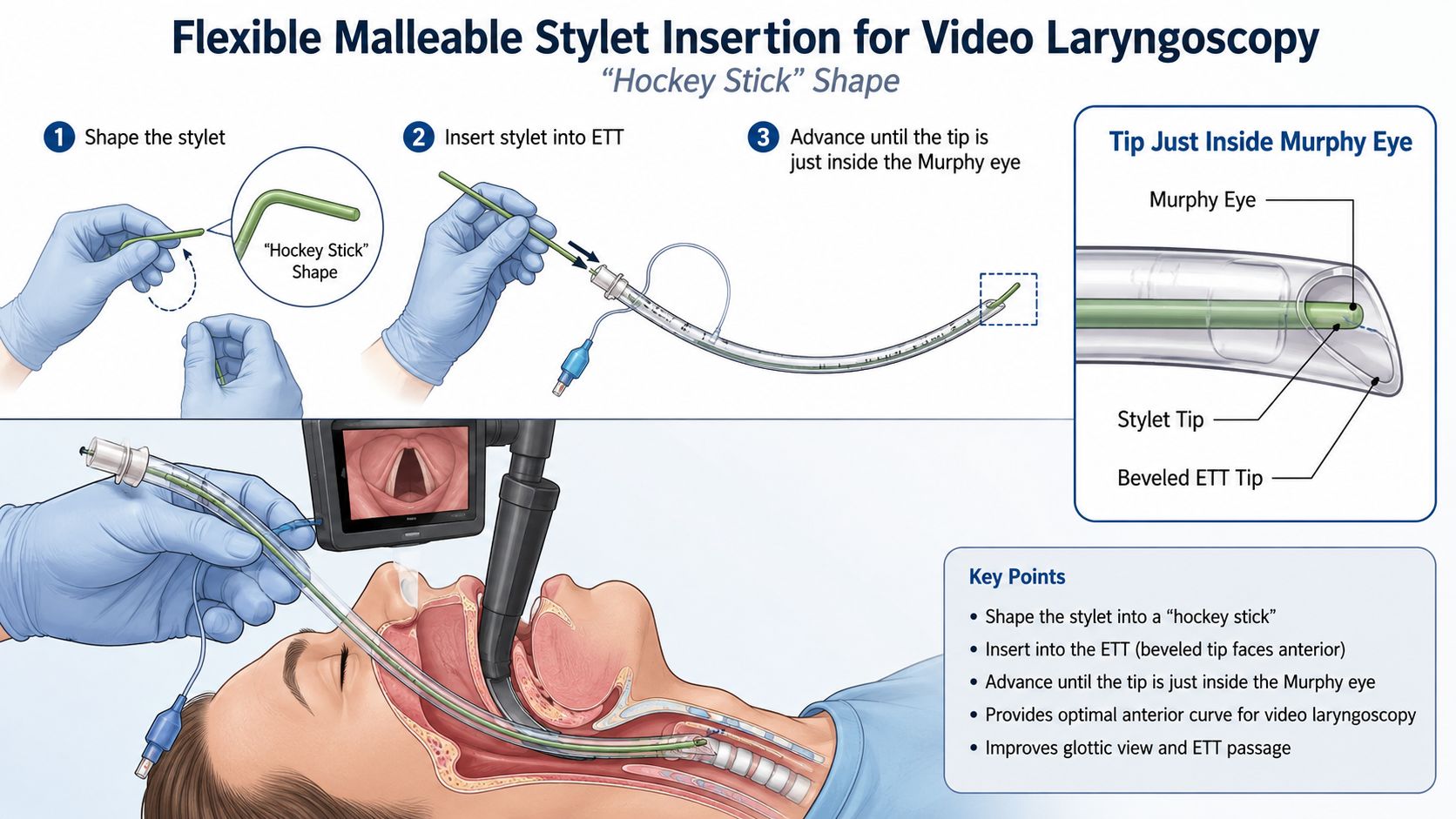 Flexible Malleable Stylet Insertion for Video Laryngoscopy
"Hockey Stick" Shape

1 Shape the stylet

"Hockey Stick" Shape

2 Insert stylet into ETT

3 Advance until the tip is just inside the Murphy eye

Tip Just Inside Murphy Eye

Murphy Eye

Stylet Tip

Beveled ETT Tip

Key Points

• Shape the stylet into a "hockey stick"
• Insert into the ETT (beveled tip faces anterior)
• Advance until the tip is just inside the Murphy eye
• Provides optimal anterior curve for video laryngoscopy
• Improves glottic view and ETT passage